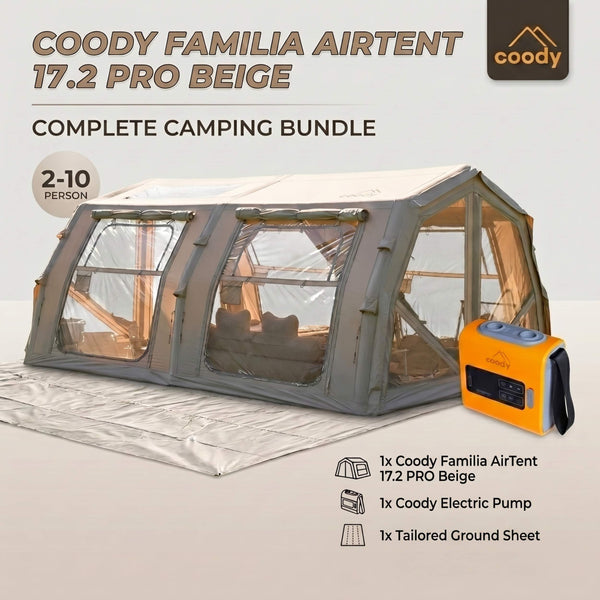 COODY FAMILIA AIRTENT 17.2 PRO BEIGE

coody

COMPLETE CAMPING BUNDLE

2-10 PERSON

coody

1x Coody Familia AirTent 17.2 PRO Beige

1x Coody Electric Pump

1x Tailored Ground Sheet